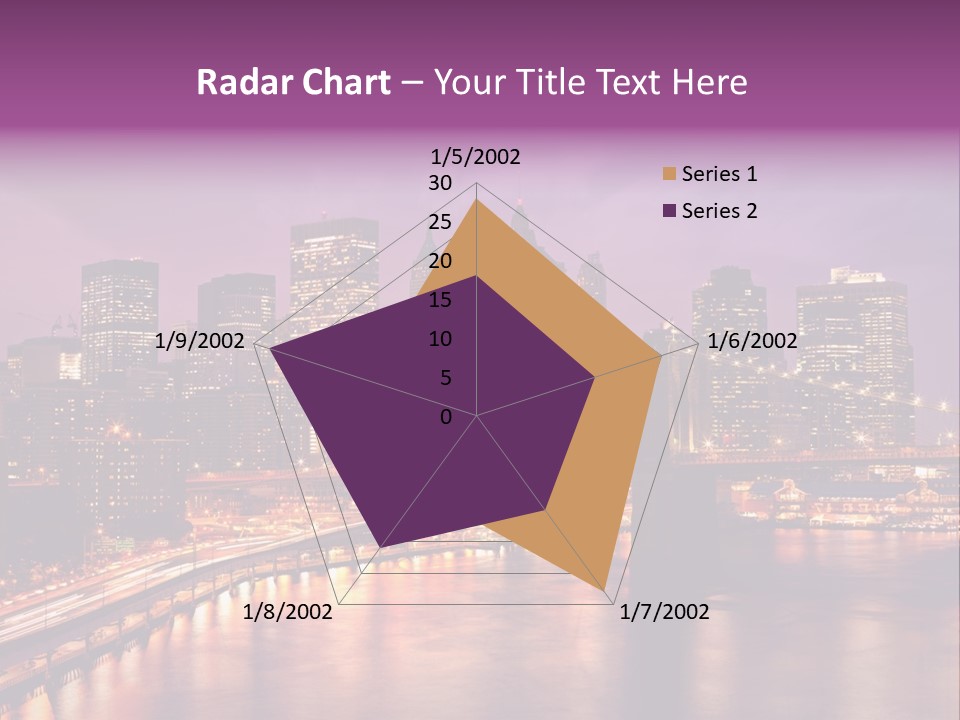 Radar Chart – Your Title Text Here

1/5/2002
30
25
20
15
10
5
0
1/6/2002
1/7/2002
1/8/2002
1/9/2002

Series 1
Series 2